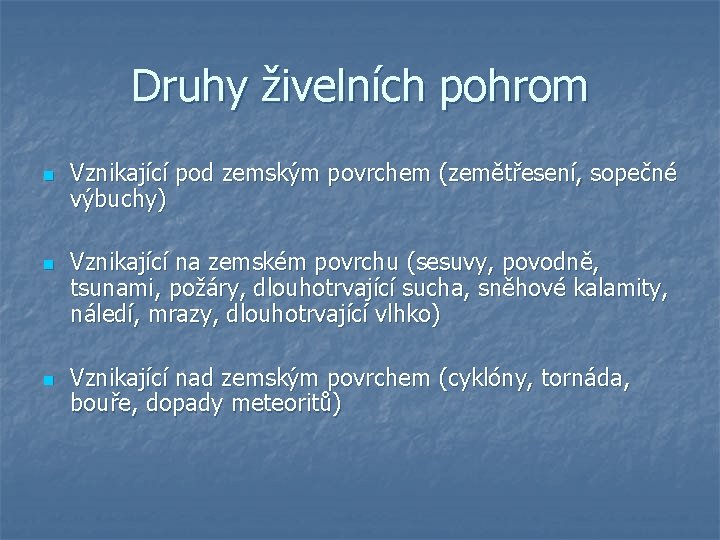 Druhy živelních pohrom

Vznikající pod zemským povrchem (zemětřesení, sopečné výbuchy)

Vznikající na zemském povrchu (sesuvy, povodně, tsunami, požáry, dlouhotrvající sucha, sněhové kalamity, náledí, mrazy, dlouhotrvající vlhko)

Vznikající nad zemským povrchem (cyklóny, tornáda, bouře, dopady meteoritů)